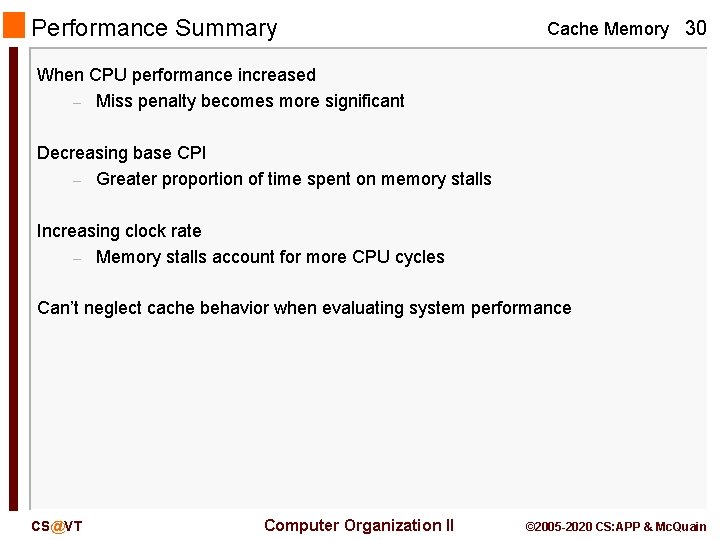 Performance Summary

Cache Memory 30

When CPU performance increased
– Miss penalty becomes more significant

Decreasing base CPI
– Greater proportion of time spent on memory stalls

Increasing clock rate
– Memory stalls account for more CPU cycles

Can't neglect cache behavior when evaluating system performance

CS@VT

Computer Organization II

©2005-2020 CS:APP & McQuain